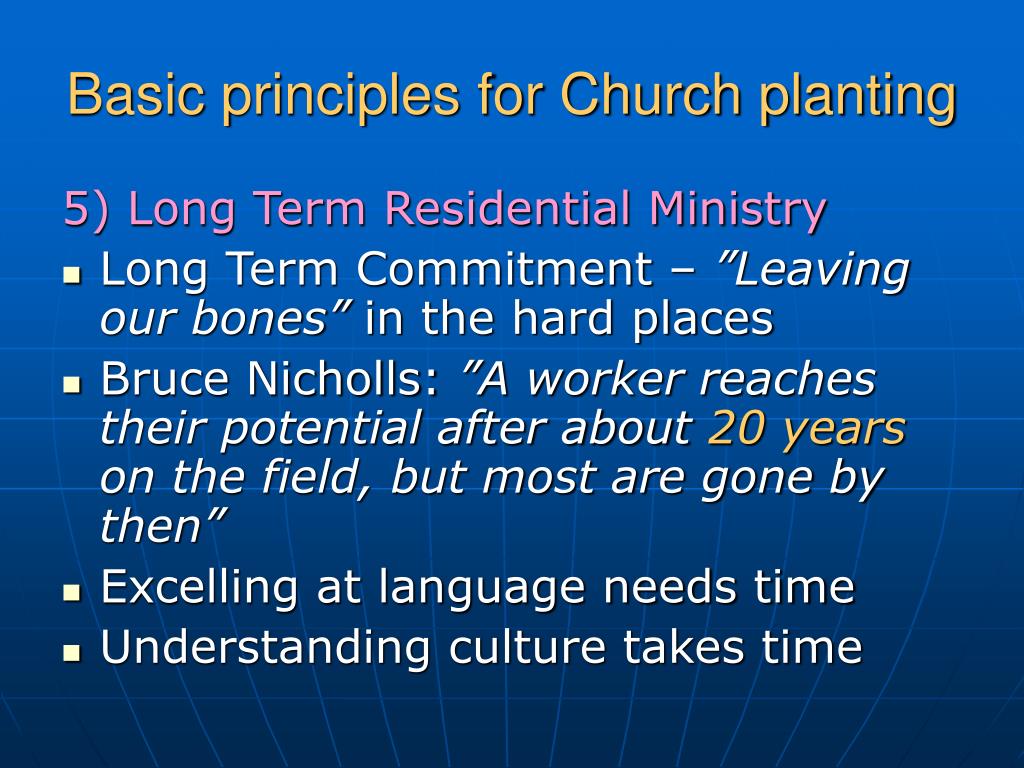 Basic principles for Church planting

5) Long Term Residential Ministry

- Long Term Commitment – ”Leaving our bones” in the hard places
- Bruce Nicholls: ”A worker reaches their potential after about 20 years on the field, but most are gone by then”
- Excelling at language needs time
- Understanding culture takes time